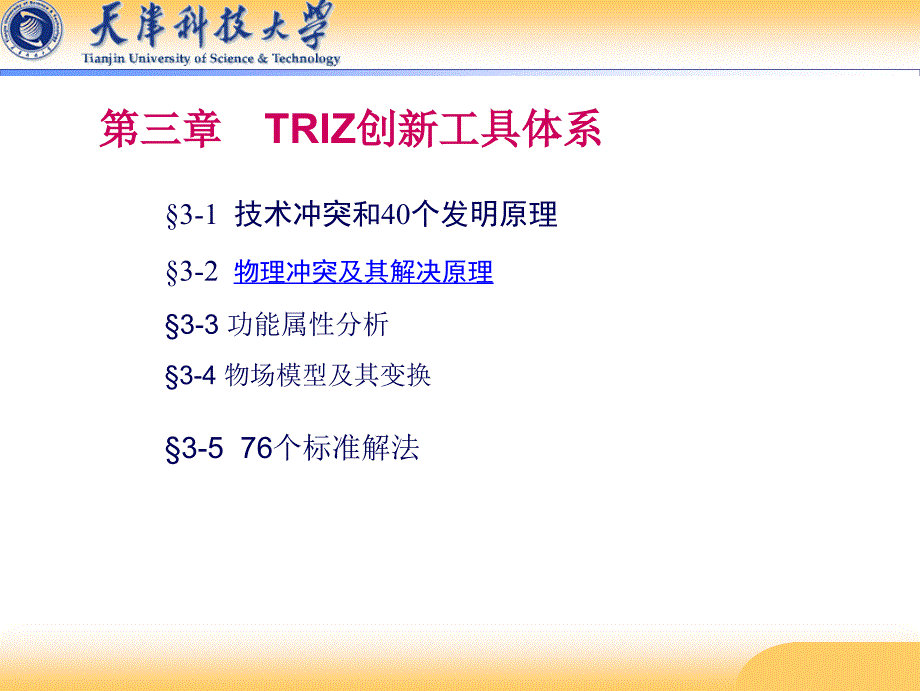 天津科技大学
Tianjin University of Science & Technology

第三章　TRIZ创新工具体系

§3-1 技术冲突和40个发明原理

§3-2 物理冲突及其解决原理

§3-3 功能属性分析

§3-4 物场模型及其变换

§3-5 76个标准解法